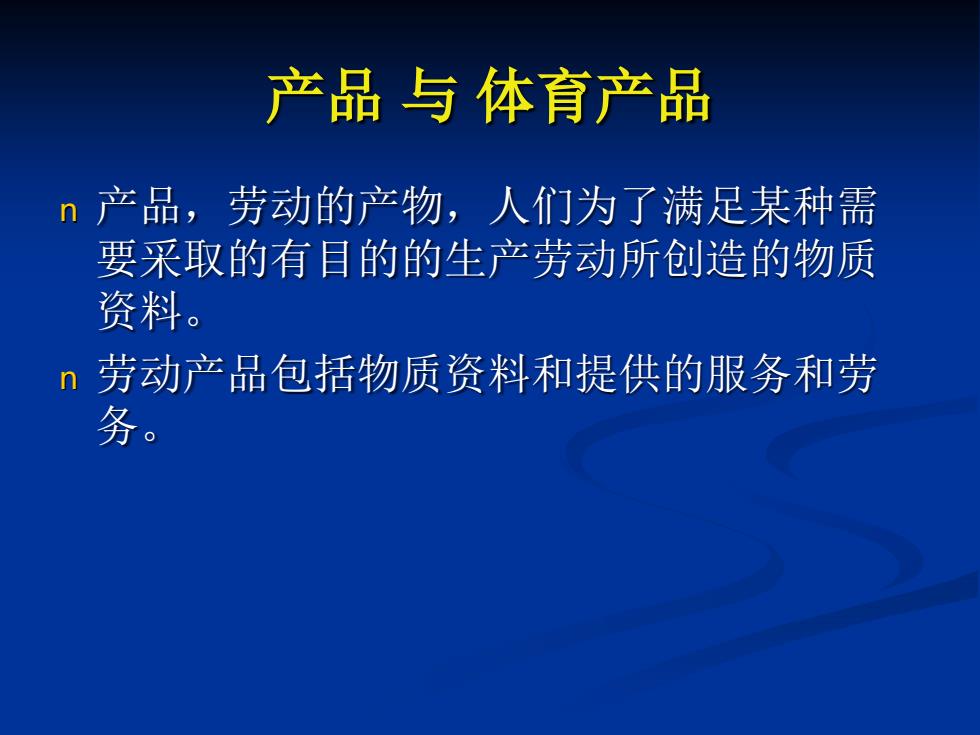 产品 与 体育产品

n 产品，劳动的产物，人们为了满足某种需要采取的有目的的生产劳动所创造的物质资料。

n 劳动产品包括物质资料和提供的服务和劳务。